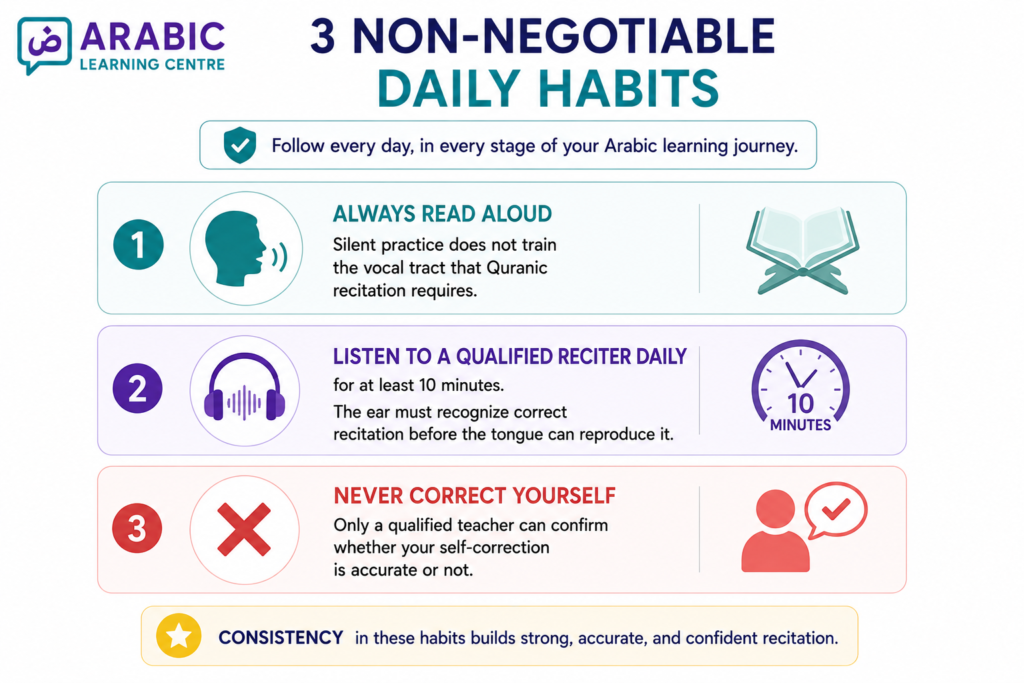 ض ARABIC LEARNING CENTRE

3 NON-NEGOTIABLE DAILY HABITS

Follow every day, in every stage of your Arabic learning journey.

1 ALWAYS READ ALOUD
Silent practice does not train the vocal tract that Quranic recitation requires.

2 LISTEN TO A QUALIFIED RECITER DAILY
for at least 10 minutes.
The ear must recognize correct recitation before the tongue can reproduce it.

10 MINUTES

3 NEVER CORRECT YOURSELF
Only a qualified teacher can confirm whether your self-correction is accurate or not.

CONSISTENCY in these habits builds strong, accurate, and confident recitation.